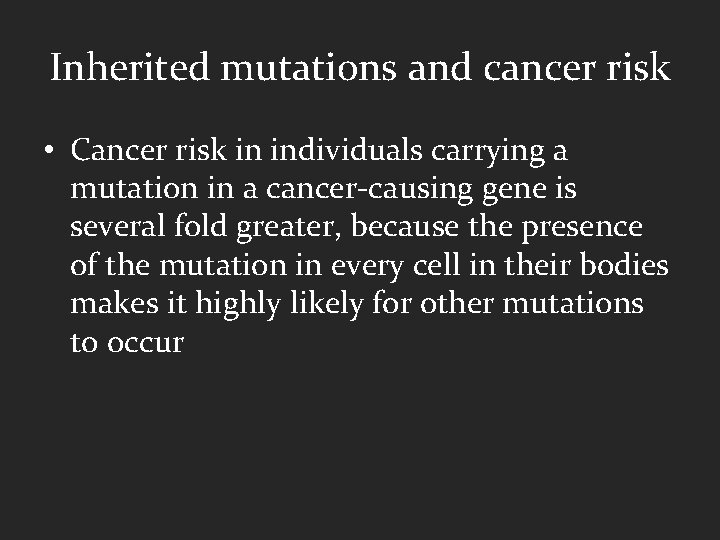 Inherited mutations and cancer risk

• Cancer risk in individuals carrying a mutation in a cancer-causing gene is several fold greater, because the presence of the mutation in every cell in their bodies makes it highly likely for other mutations to occur